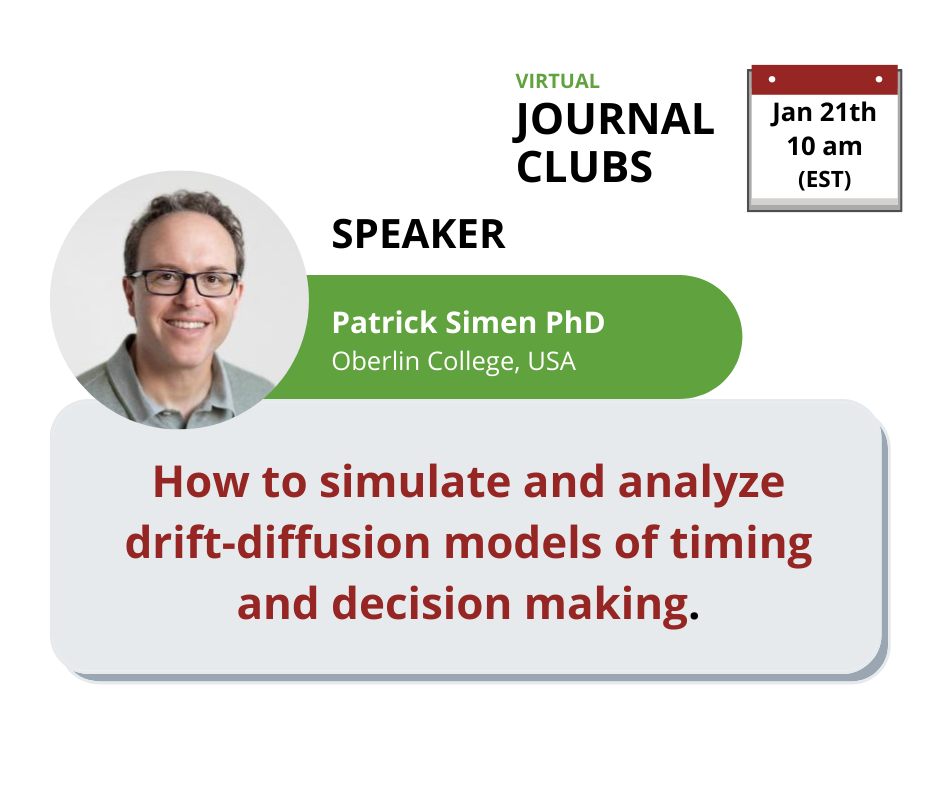 VIRTUAL
JOURNAL CLUBS

Jan 21th
10 am
(EST)

SPEAKER

Patrick Simen PhD
Oberlin College, USA

How to simulate and analyze drift-diffusion models of timing and decision making.